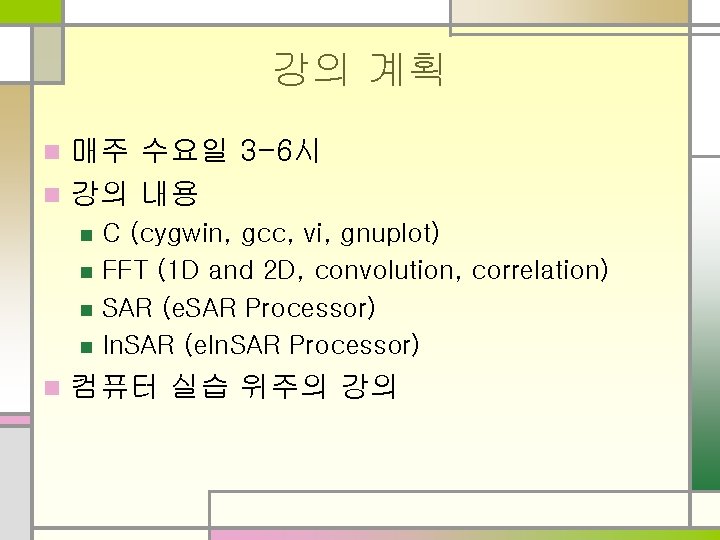 강의 계획

• 매주 수요일 3-6시
• 강의 내용
• C (cygwin, gcc, vi, gnuplot)
• FFT (1D and 2D, convolution, correlation)
• SAR (eSAR Processor)
• InSAR (eInSAR Processor)
• 컴퓨터 실습 위주의 강의